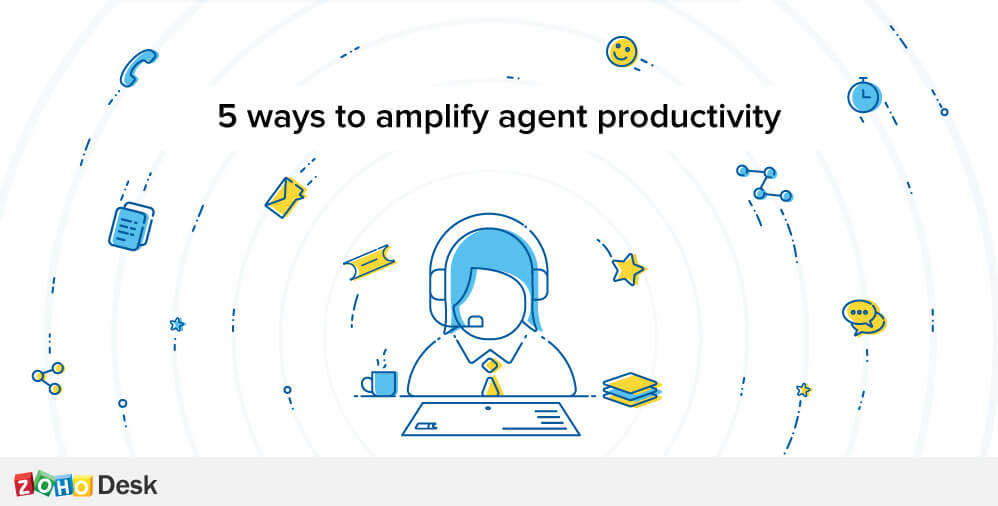 5 ways to amplify agent productivity

ZOHO Desk